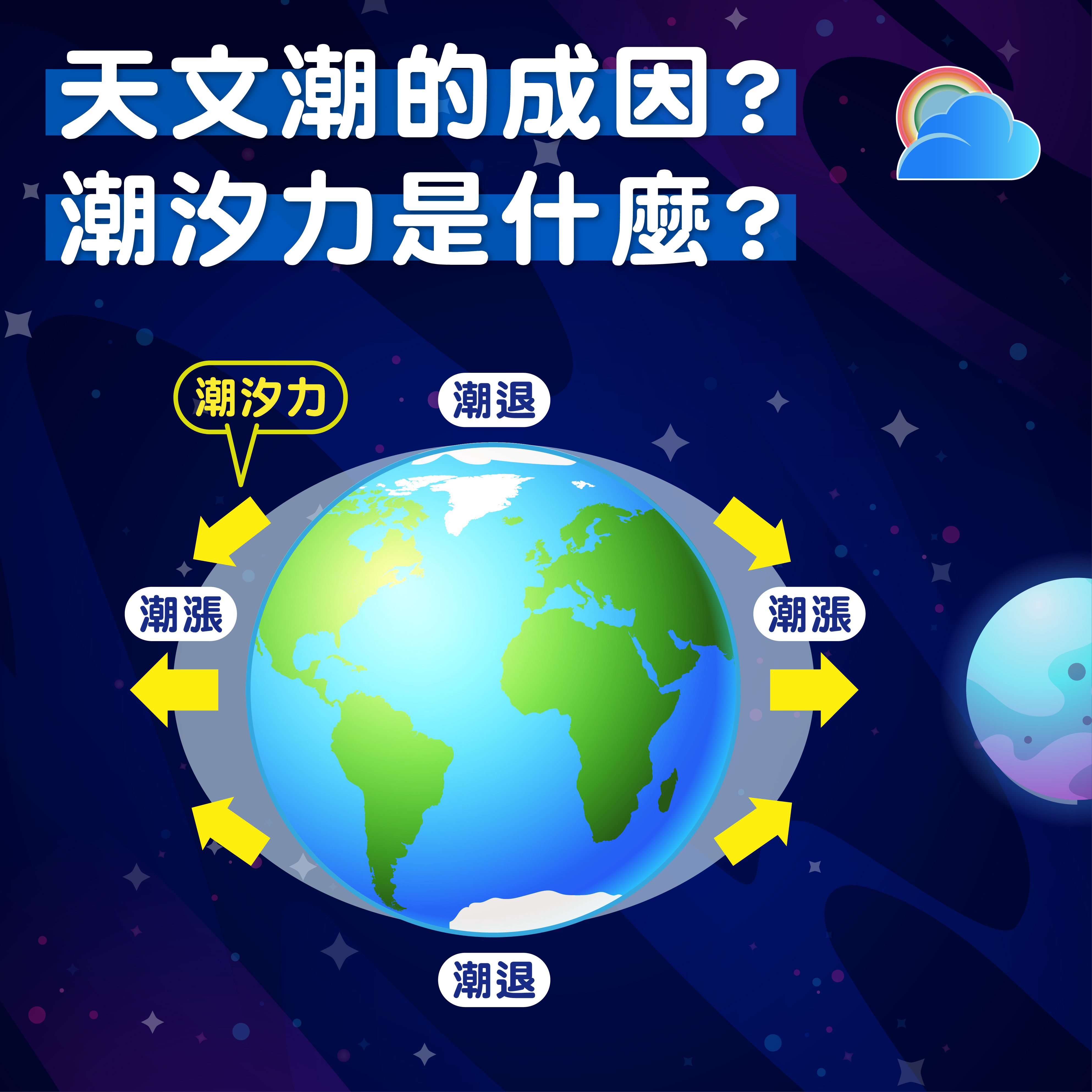 天文潮的成因？
潮汐力是什麼？

潮汐力

潮退

潮漲

潮漲

潮退